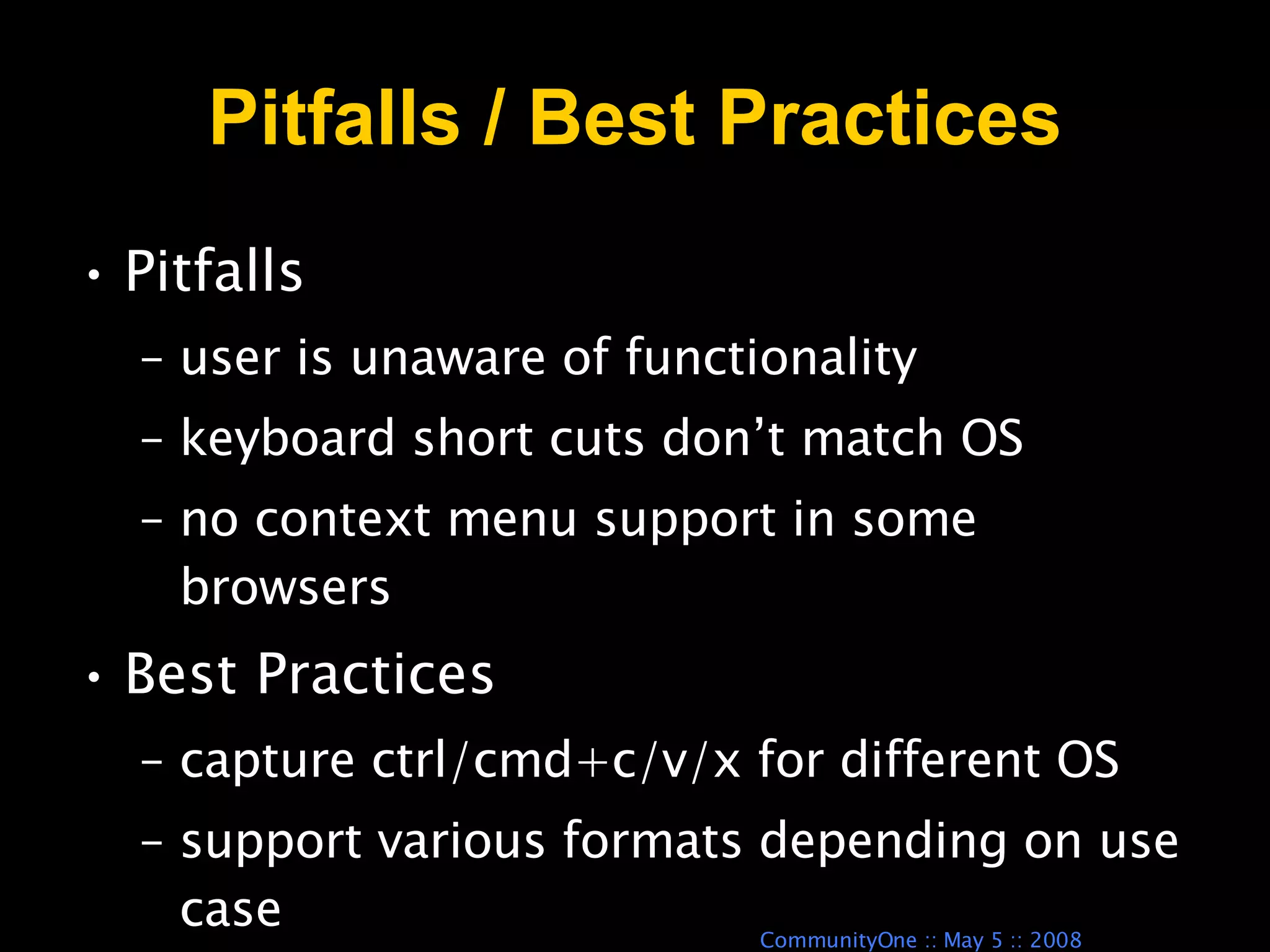 Pitfalls / Best Practices

• Pitfalls
– user is unaware of functionality
– keyboard short cuts don’t match OS
– no context menu support in some browsers

• Best Practices
– capture ctrl/cmd+c/v/x for different OS
– support various formats depending on use case

CommunityOne :: May 5 :: 2008